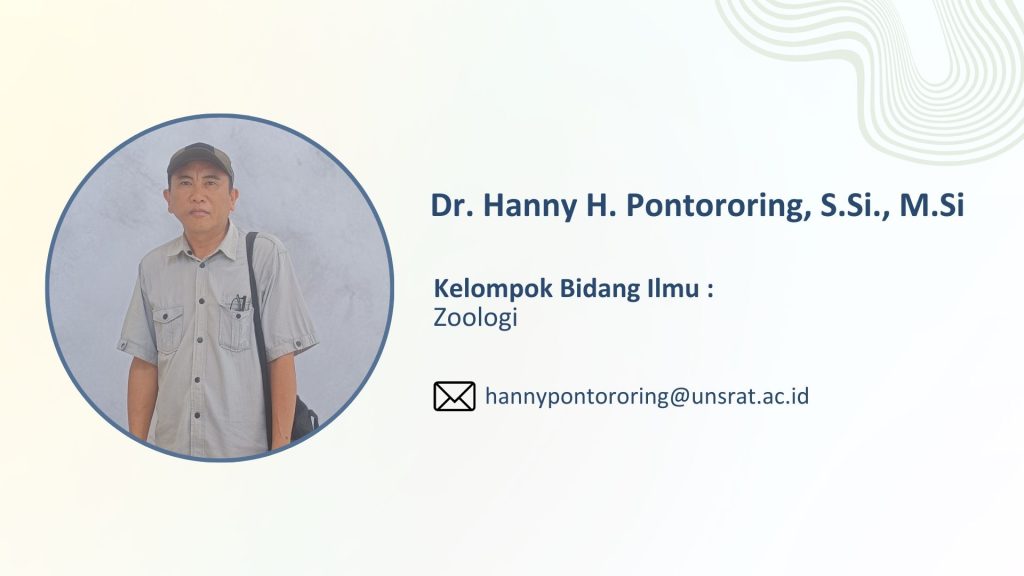 Dr. Hanny H. Pontororing, S.Si., M.Si

Kelompok Bidang Ilmu :
Zoologi

hannypontororing@unsrat.ac.id